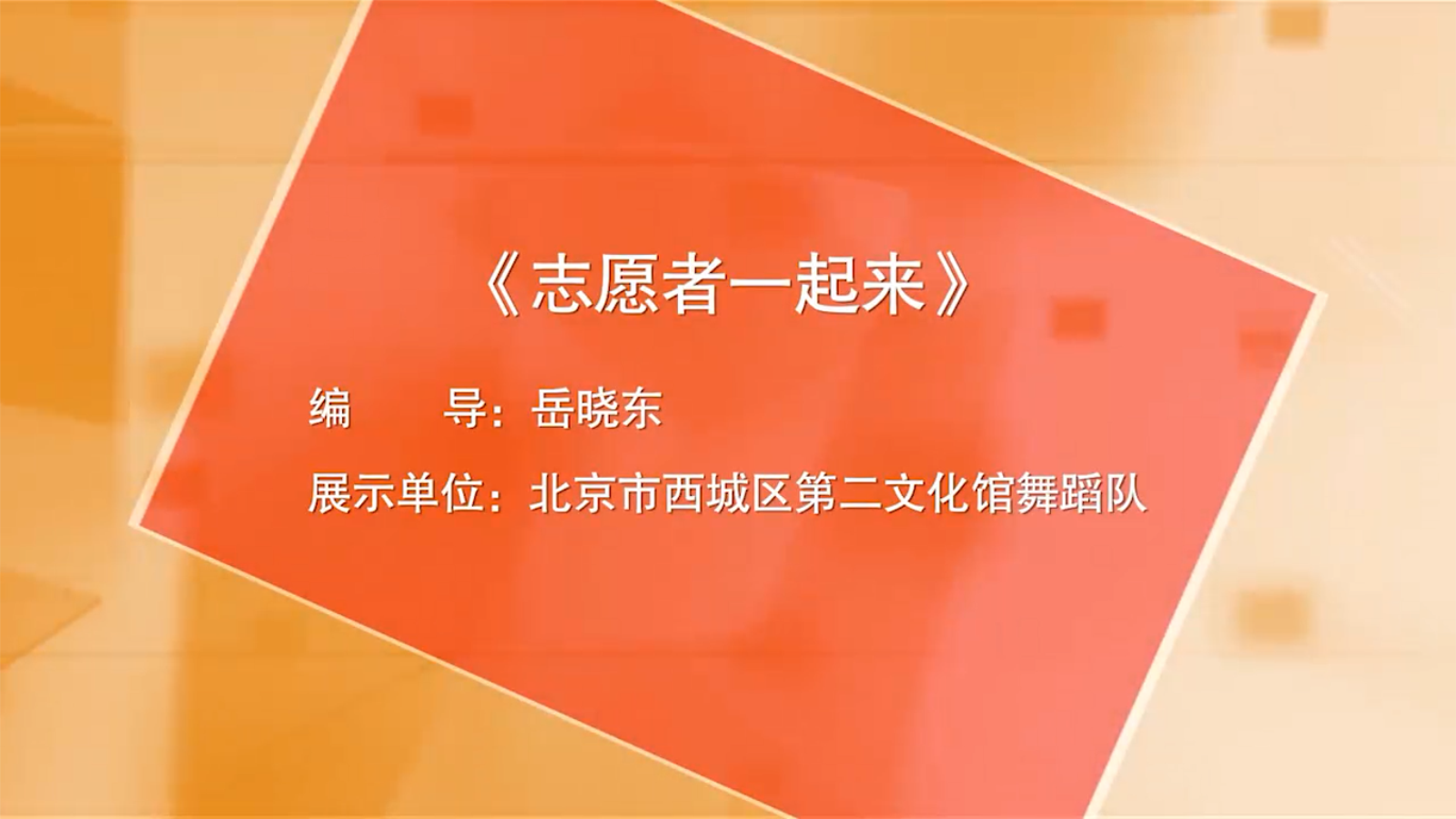 《志愿者一起来》

编　　导：岳晓东

展示单位：北京市西城区第二文化馆舞蹈队